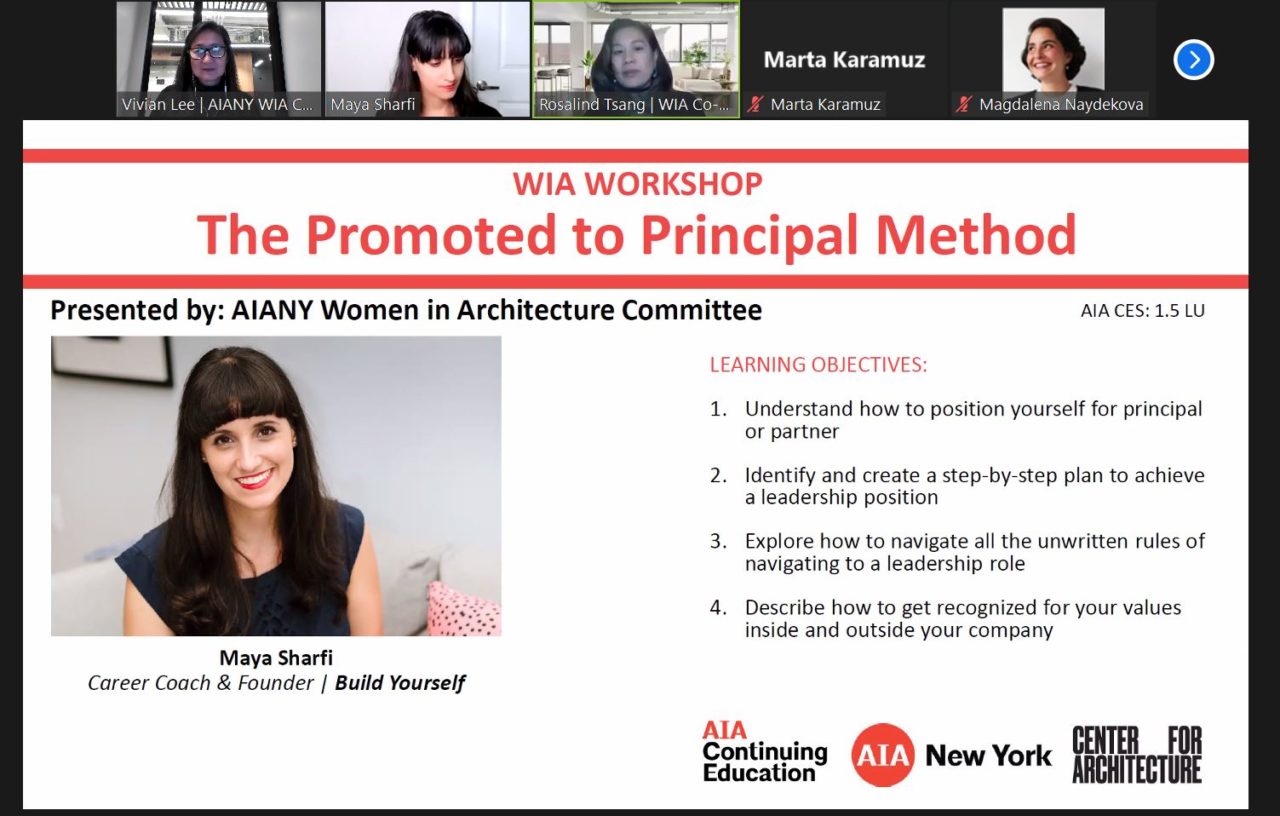 Vivian Lee | AIANY WIA C...

Maya Sharfi

Rosalind Tsang | WIA Co-...

Marta Karamuz

Marta Karamuz

Magdalena Naydekova

WIA WORKSHOP
The Promoted to Principal Method

Presented by: AIANY Women in Architecture Committee

AIA CES: 1.5 LU

LEARNING OBJECTIVES:

1. Understand how to position yourself for principal or partner

2. Identify and create a step-by-step plan to achieve a leadership position

3. Explore how to navigate all the unwritten rules of navigating to a leadership role

4. Describe how to get recognized for your values inside and outside your company

Maya Sharfi
Career Coach & Founder | Build Yourself

AIA Continuing Education

AIA New York

CENTER FOR ARCHITECTURE